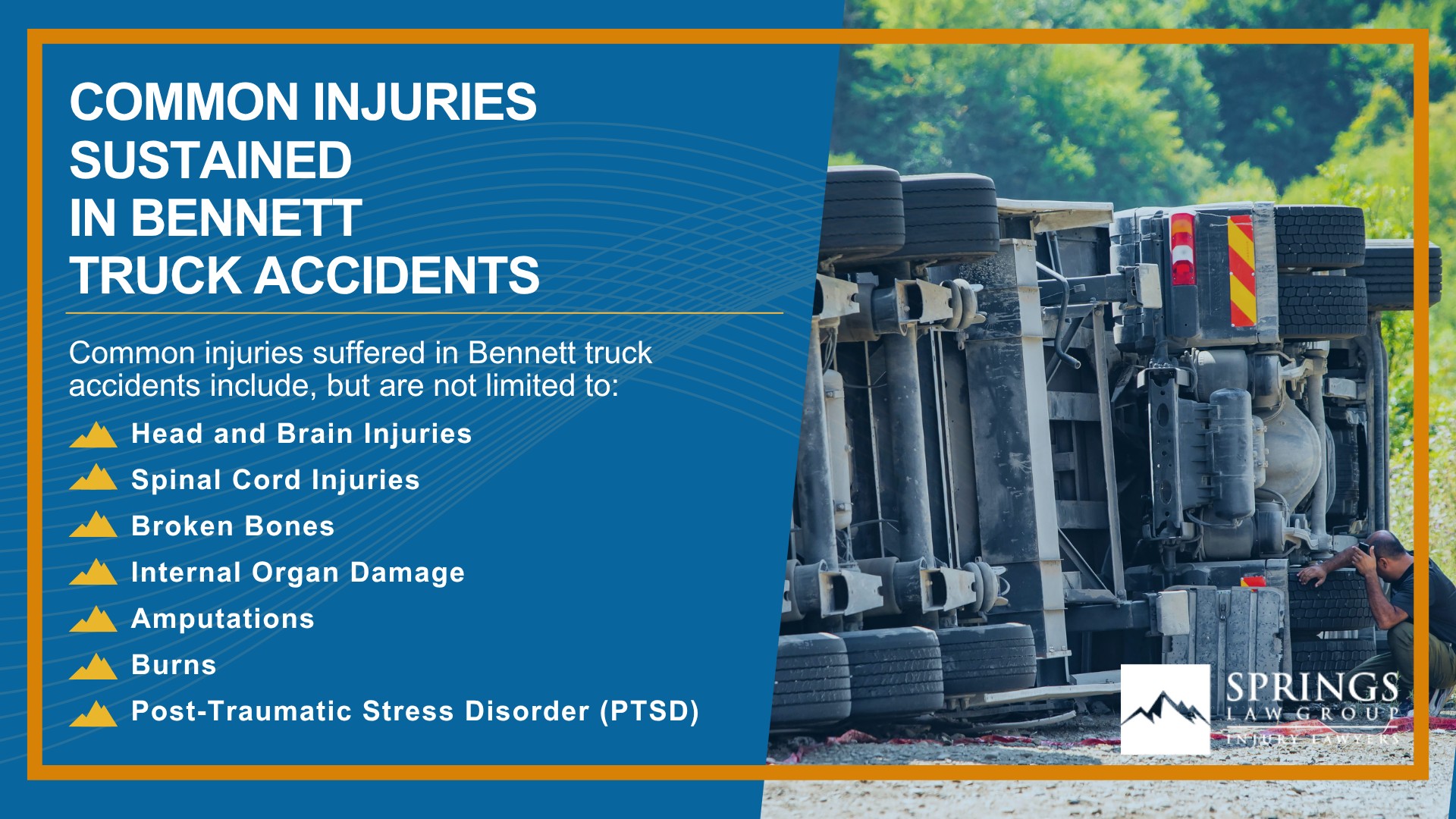 COMMON INJURIES SUSTAINED IN BENNETT TRUCK ACCIDENTS

Common injuries suffered in Bennett truck accidents include, but are not limited to:

Head and Brain Injuries
Spinal Cord Injuries
Broken Bones
Internal Organ Damage
Amputations
Burns
Post-Traumatic Stress Disorder (PTSD)

SPRINGS
LAW GROUP
INJURY LAWYERS